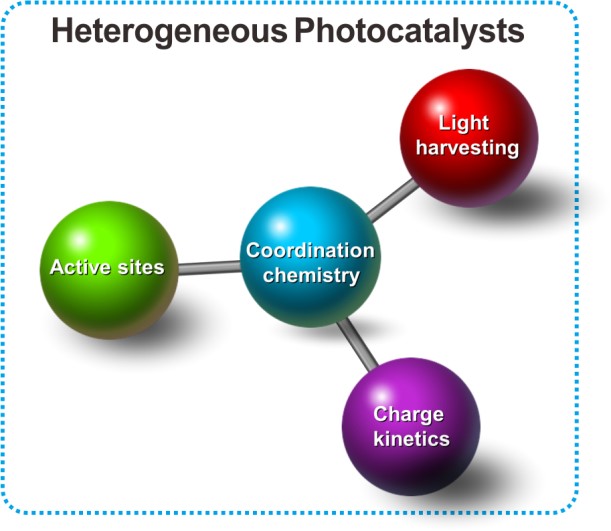 Heterogeneous Photocatalysts

Light harvesting

Active sites

Coordination chemistry

Charge kinetics